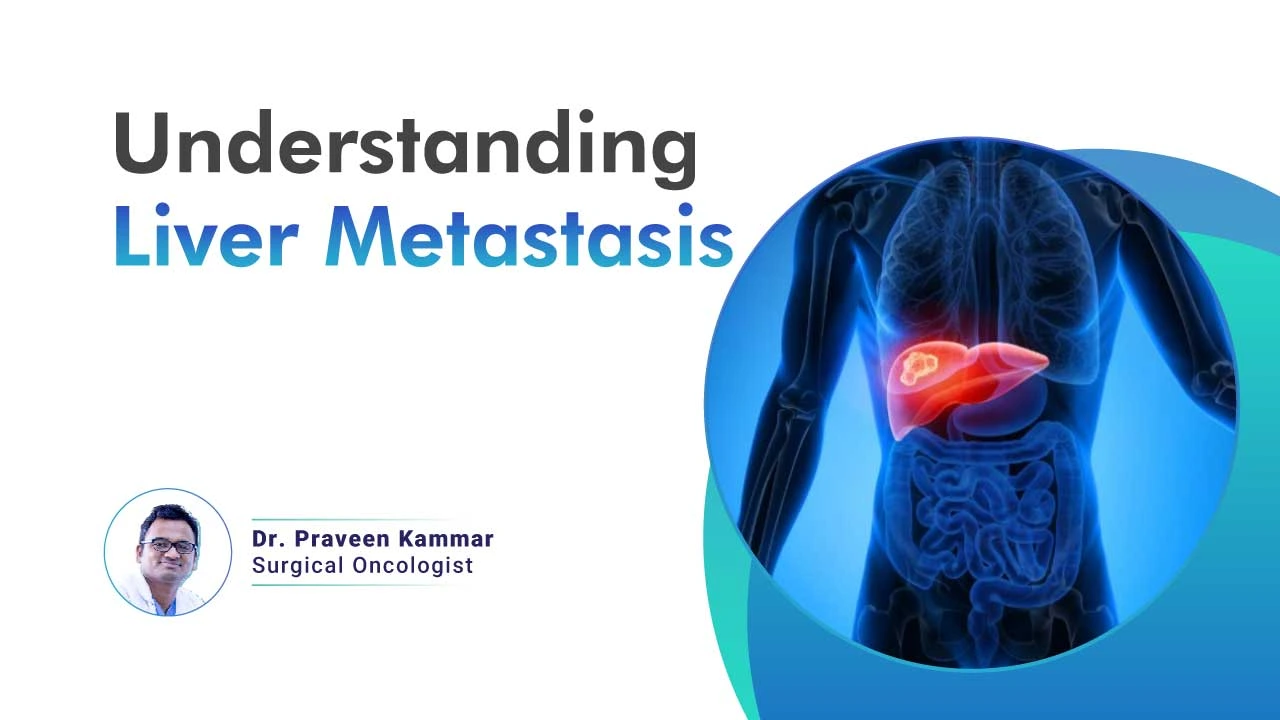 Understanding
Liver Metastasis

Dr. Praveen Kammar
Surgical Oncologist